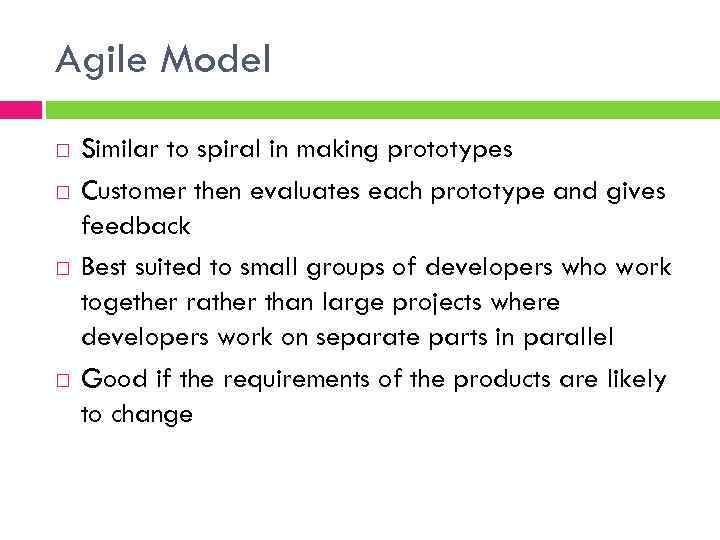 Agile Model

□ Similar to spiral in making prototypes

□ Customer then evaluates each prototype and gives feedback

□ Best suited to small groups of developers who work together rather than large projects where developers work on separate parts in parallel

□ Good if the requirements of the products are likely to change